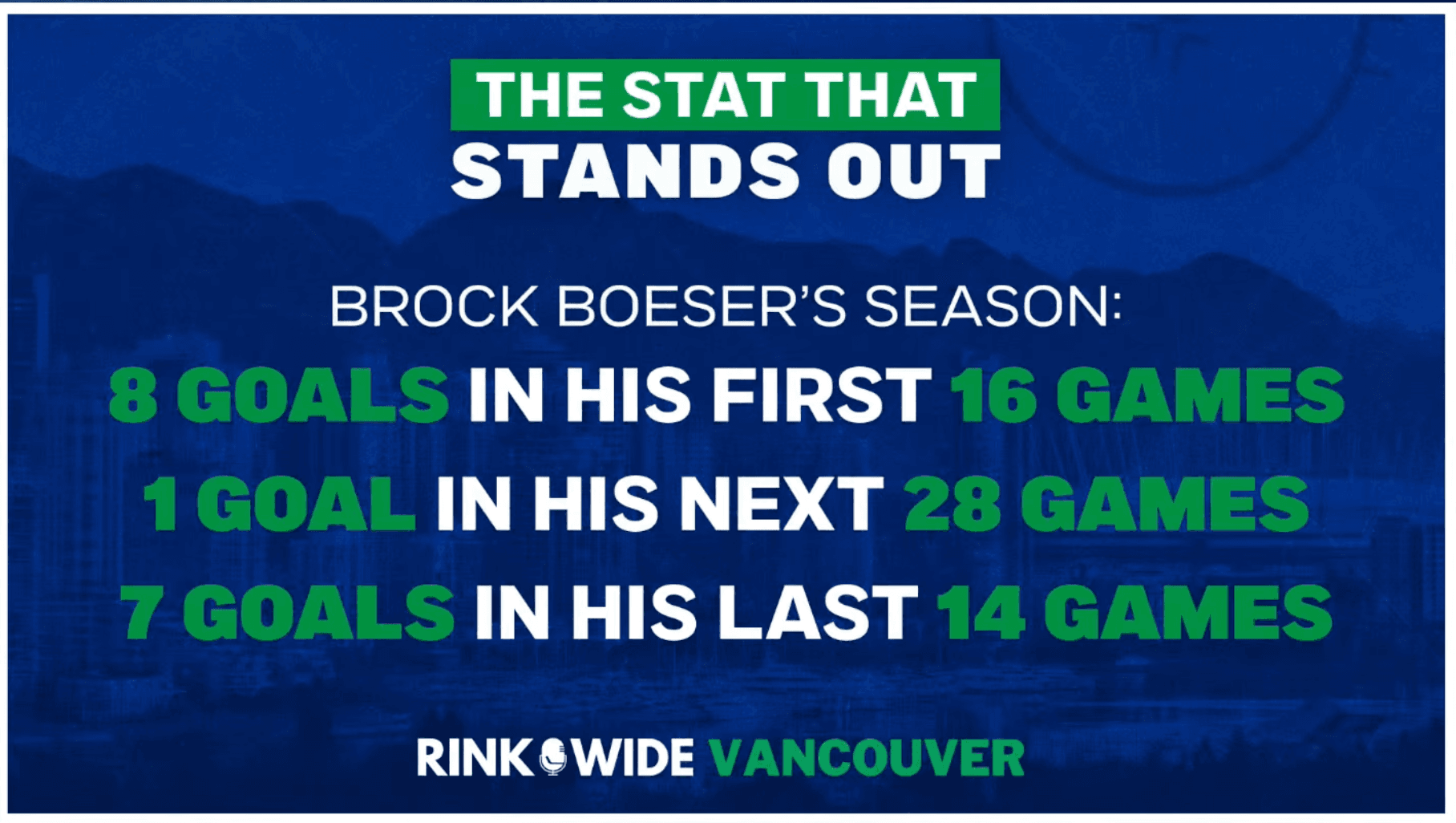 THE STAT THAT
STANDS OUT

BROCK BOESER'S SEASON:

8 GOALS IN HIS FIRST 16 GAMES
1 GOAL IN HIS NEXT 28 GAMES
7 GOALS IN HIS LAST 14 GAMES

RINK WIDE VANCOUVER